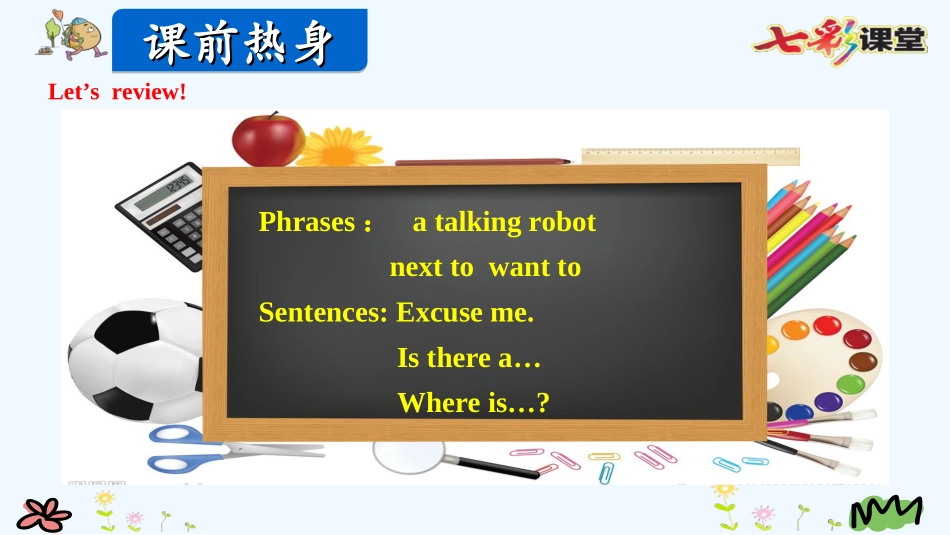 课前热身

七彩课堂

Let’s review!

Phrases： a talking robot
next to want to
Sentences: Excuse me.
Is there a…
Where is…?